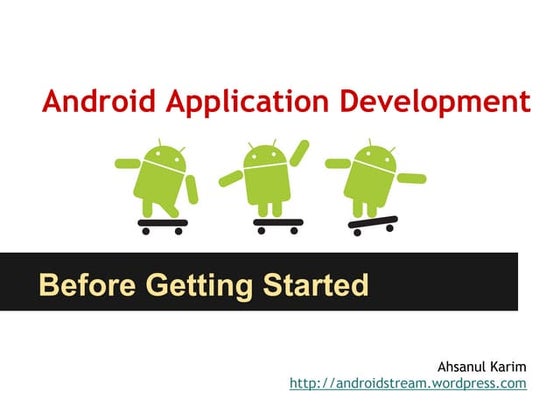 Android Application Development

Before Getting Started

Ahsanul Karim
http://androidstream.wordpress.com